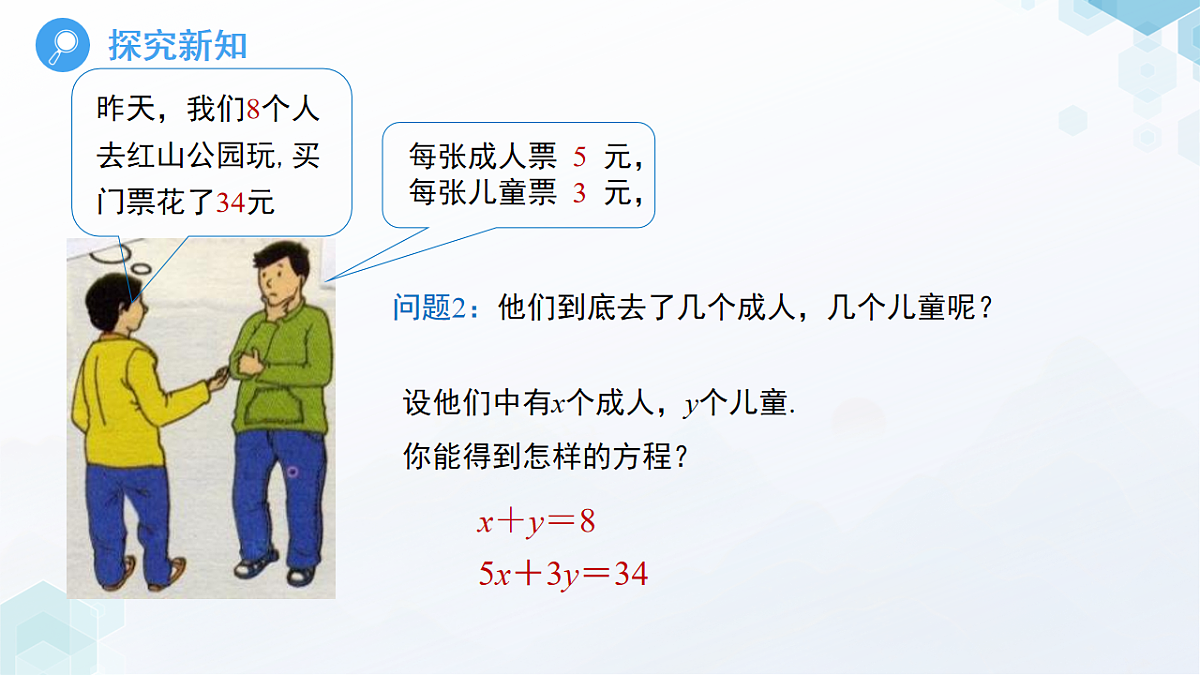 探究新知

昨天，我们8个人去红山公园玩，买门票花了34元

每张成人票 5 元，
每张儿童票 3 元，

问题2：他们到底去了几个成人，几个儿童呢？

设他们中有$x$个成人，$y$个儿童.
你能得到怎样的方程？

$x+y=8$
$5x+3y=34$